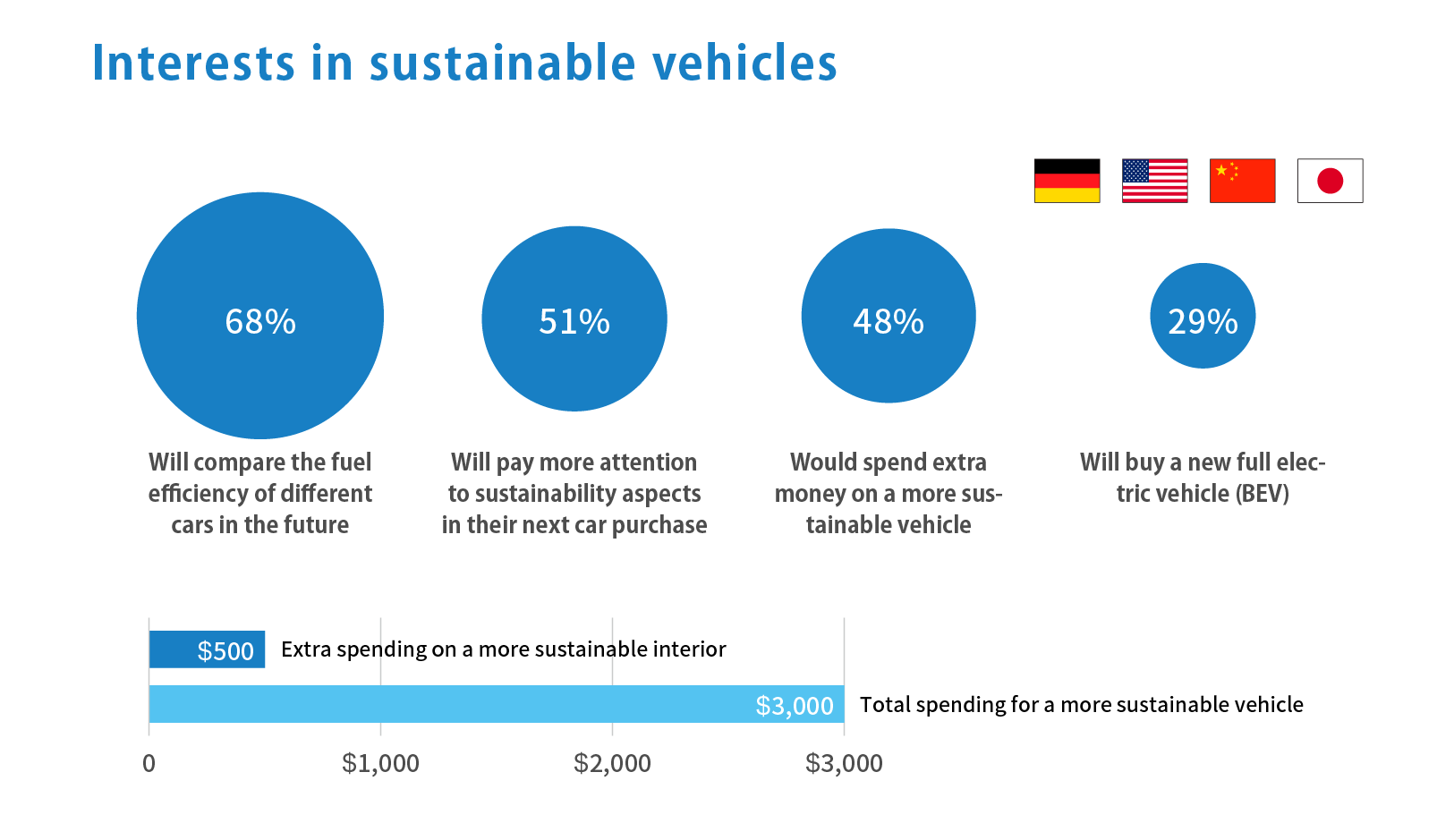 Interests in sustainable vehicles

68%

Will compare the fuel efficiency of different cars in the future

51%

Will pay more attention to sustainability aspects in their next car purchase

48%

Would spend extra money on a more sustainable vehicle

29%

Will buy a new full electric vehicle (BEV)

$500 Extra spending on a more sustainable interior

$3,000 Total spending for a more sustainable vehicle

0 $1,000 $2,000 $3,000